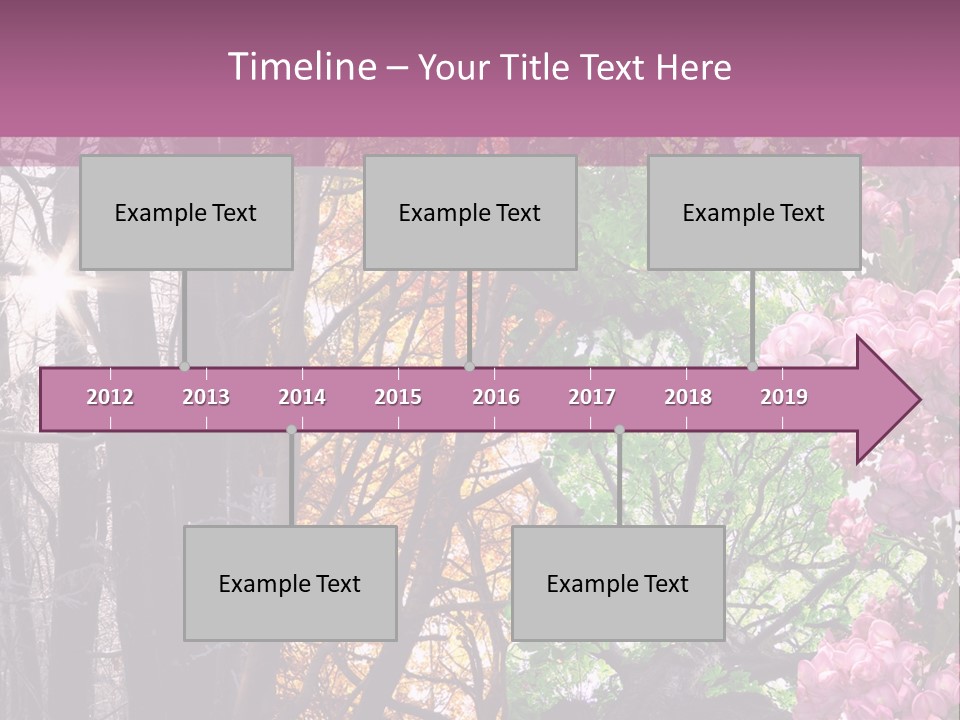 Timeline – Your Title Text Here

Example Text

Example Text

Example Text

2012 2013 2014 2015 2016 2017 2018 2019

Example Text

Example Text